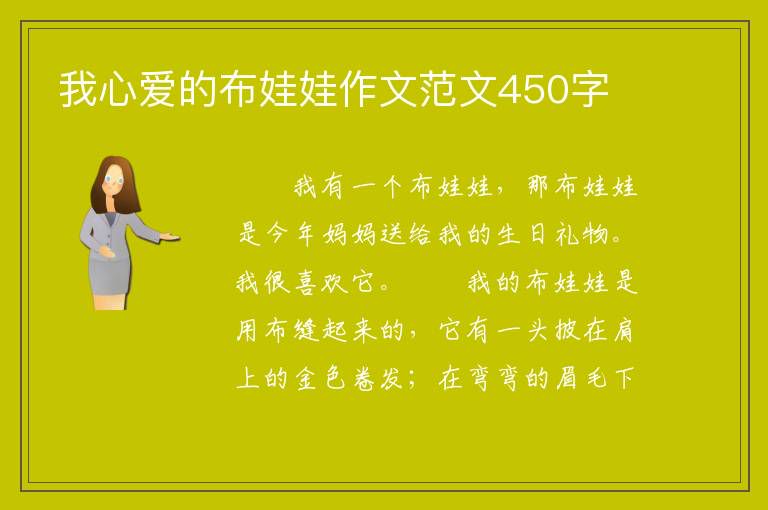 我心爱的布娃娃作文范文450字

我有一个布娃娃，那布娃娃是今年妈妈送给我的生日礼物。我很喜欢它。　　我的布娃娃是用布缝起来的，它有一头披在肩上的金色卷发；在弯弯的眉毛下